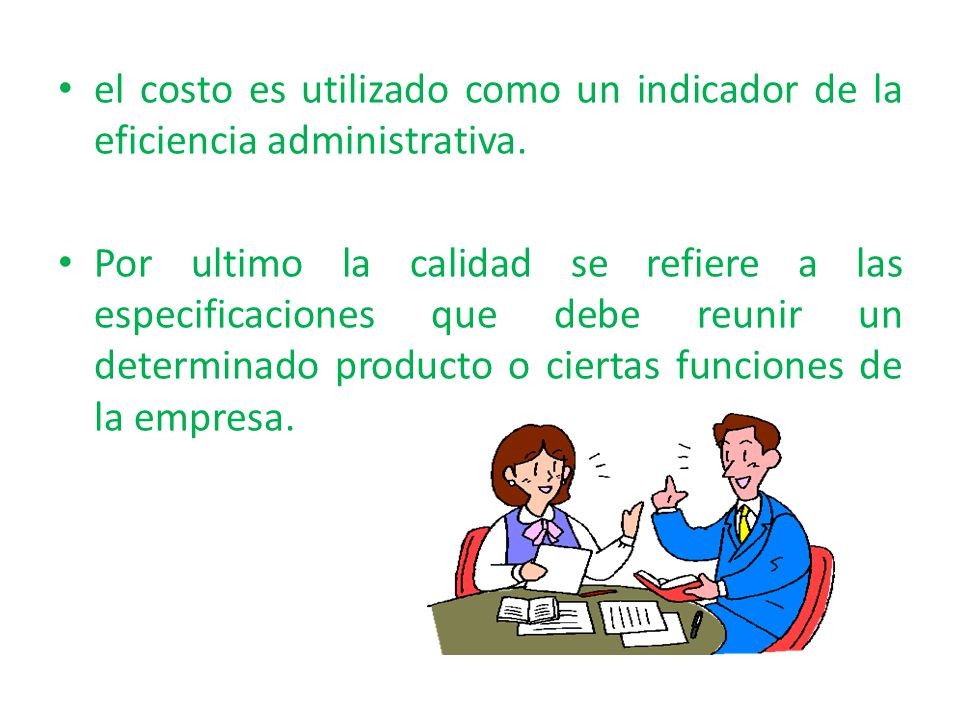 • el costo es utilizado como un indicador de la eficiencia administrativa.

• Por ultimo la calidad se refiere a las especificaciones que debe reunir un determinado producto o ciertas funciones de la empresa.